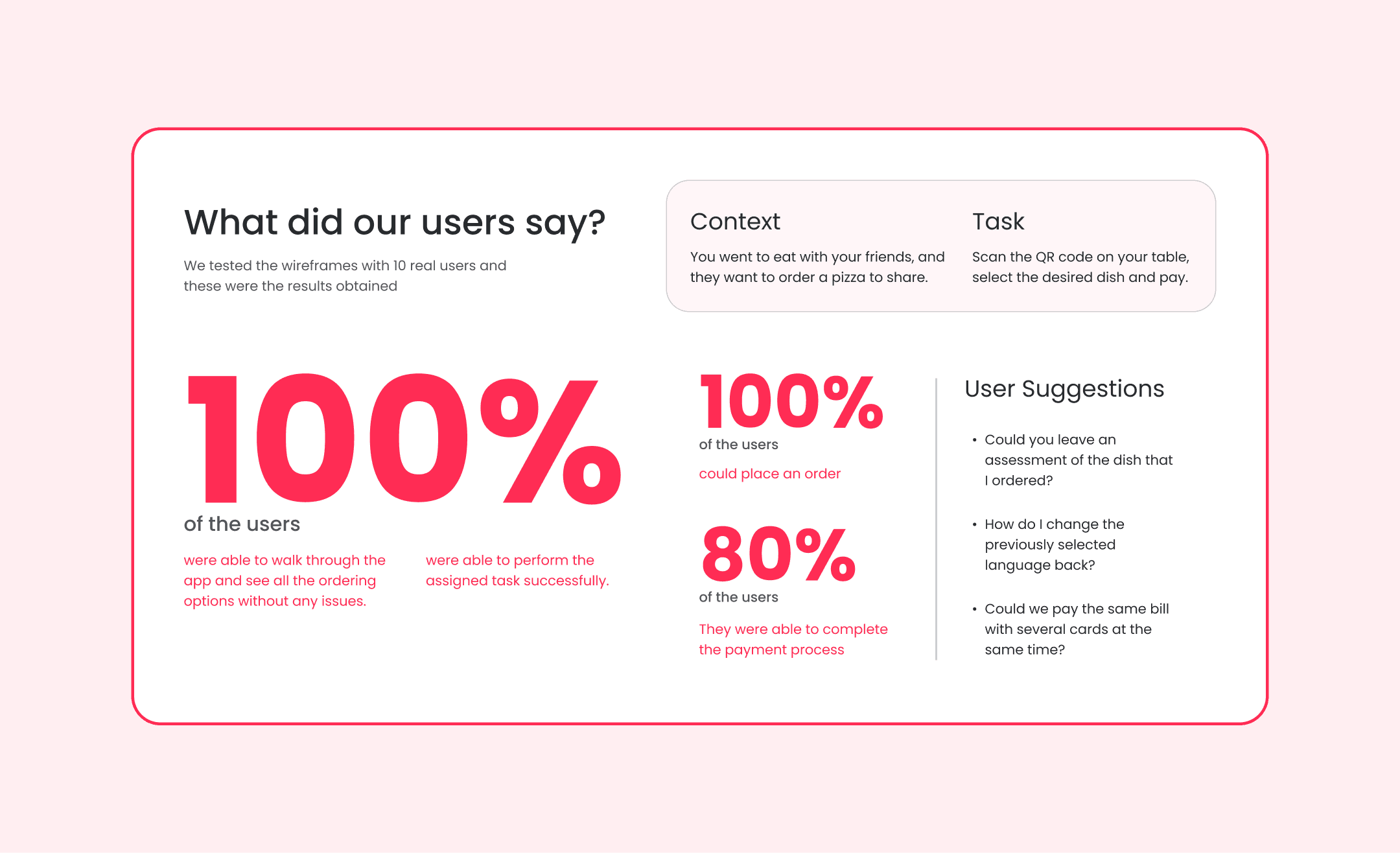 What did our users say?

We tested the wireframes with 10 real users and these were the results obtained

Context

You went to eat with your friends, and they want to order a pizza to share.

Task

Scan the QR code on your table, select the desired dish and pay.

100%

of the users

were able to walk through the app and see all the ordering options without any issues.

were able to perform the assigned task successfully.

100%

of the users

could place an order

80%

of the users

They were able to complete the payment process

User Suggestions

• Could you leave an assessment of the dish that I ordered?

• How do I change the previously selected language back?

• Could we pay the same bill with several cards at the same time?